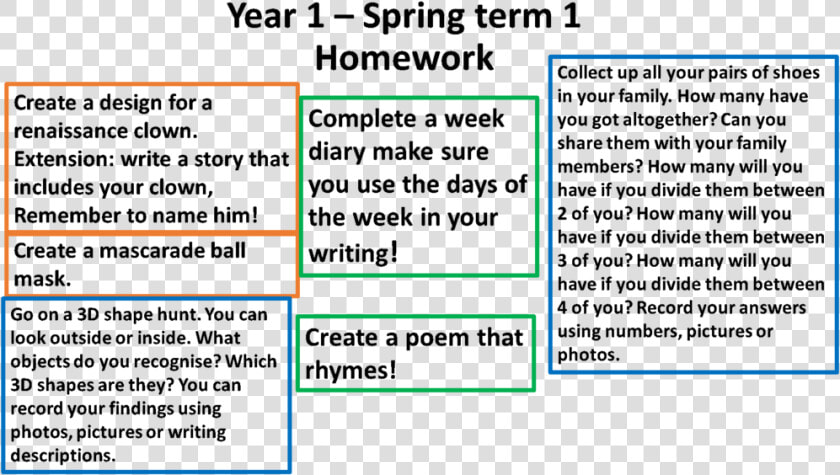 Year 1 – Spring term 1
Homework

Create a design for a renaissance clown. Extension: write a story that includes your clown, Remember to name him!

Create a mascarade ball mask.

Go on a 3D shape hunt. You can look outside or inside. What objects do you recognise? Which 3D shapes are they? You can record your findings using photos, pictures or writing descriptions.

Complete a week diary make sure you use the days of the week in your writing!

Create a poem that rhymes!

Collect up all your pairs of shoes in your family. How many have you got altogether? Can you share them with your family members? How many will you have if you divide them between 2 of you? How many will you have if you divide them between 3 of you? How many will you have if you divide them between 4 of you? Record your answers using numbers, pictures or photos.